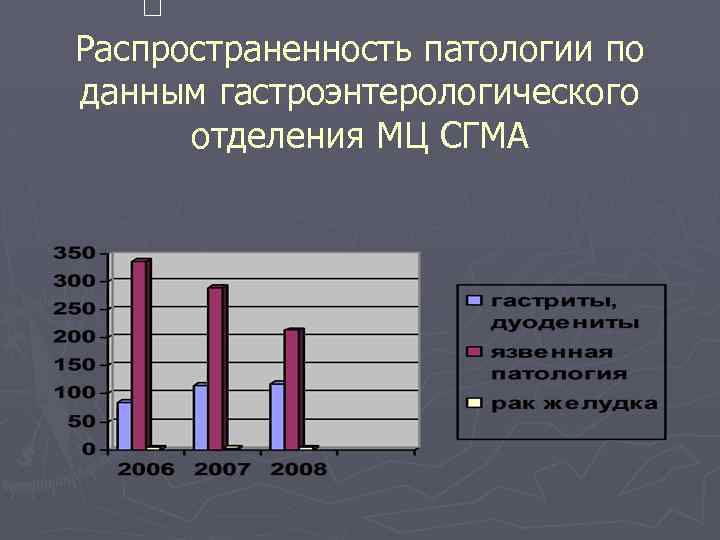 Распространенность патологии по данным гастроэнтерологического отделения МЦ СГМА

350
300
250
200
150
100
50
0

2006 2007 2008

гастриты, дуодениты
язвенная патология
рак желудка